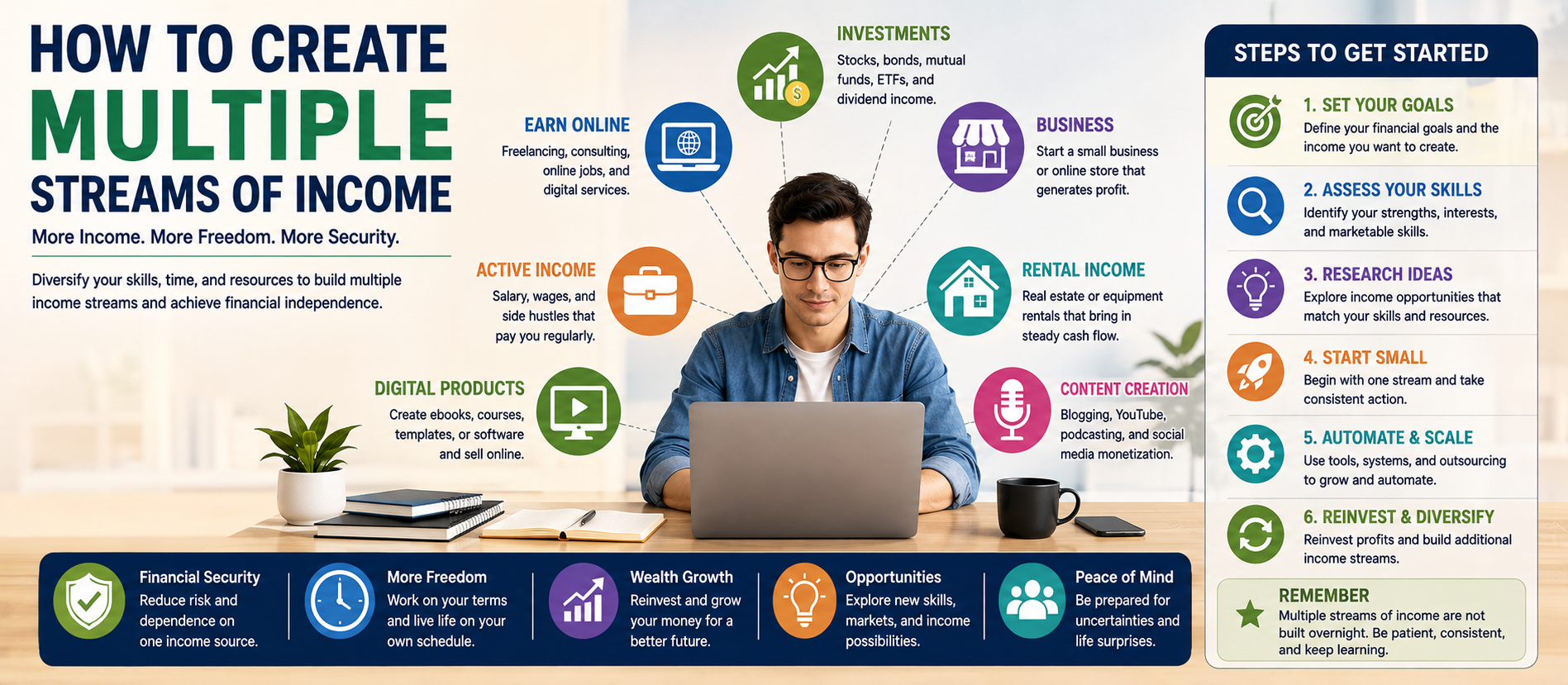 HOW TO CREATE
MULTIPLE
STREAMS OF INCOME

More Income. More Freedom. More Security.

Diversify your skills, time, and resources to build multiple income streams and achieve financial independence.

INVESTMENTS
Stocks, bonds, mutual funds, ETFs, and dividend income.

EARN ONLINE
Freelancing, consulting, online jobs, and digital services.

BUSINESS
Start a small business or online store that generates profit.

ACTIVE INCOME
Salary, wages, and side hustles that pay you regularly.

RENTAL INCOME
Real estate or equipment rentals that bring in steady cash flow.

DIGITAL PRODUCTS
Create ebooks, courses, templates, or software and sell online.

CONTENT CREATION
Blogging, YouTube, podcasting, and social media monetization.

Financial Security
Reduce risk and dependence on one income source.

More Freedom
Work on your terms and live life on your own schedule.

Wealth Growth
Reinvest and grow your money for a better future.

Opportunities
Explore new skills, markets, and income possibilities.

Peace of Mind
Be prepared for uncertainties and life surprises.

STEPS TO GET STARTED

1. SET YOUR GOALS
Define your financial goals and the income you want to create.

2. ASSESS YOUR SKILLS
Identify your strengths, interests, and marketable skills.

3. RESEARCH IDEAS
Explore income opportunities that match your skills and resources.

4. START SMALL
Begin with one stream and take consistent action.

5. AUTOMATE & SCALE
Use tools, systems, and outsourcing to grow and automate.

6. REINVEST & DIVERSIFY
Reinvest profits and build additional income streams.

REMEMBER
Multiple streams of income are not built overnight. Be patient, consistent, and keep learning.